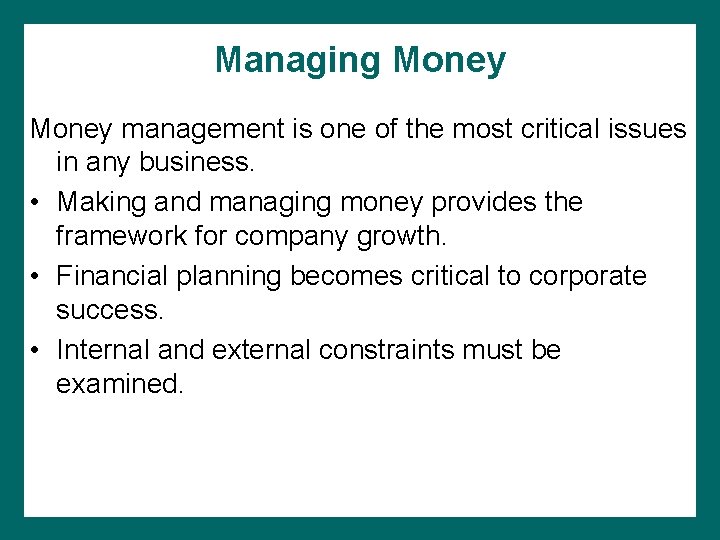 Managing Money

Money management is one of the most critical issues in any business.

• Making and managing money provides the framework for company growth.

• Financial planning becomes critical to corporate success.

• Internal and external constraints must be examined.